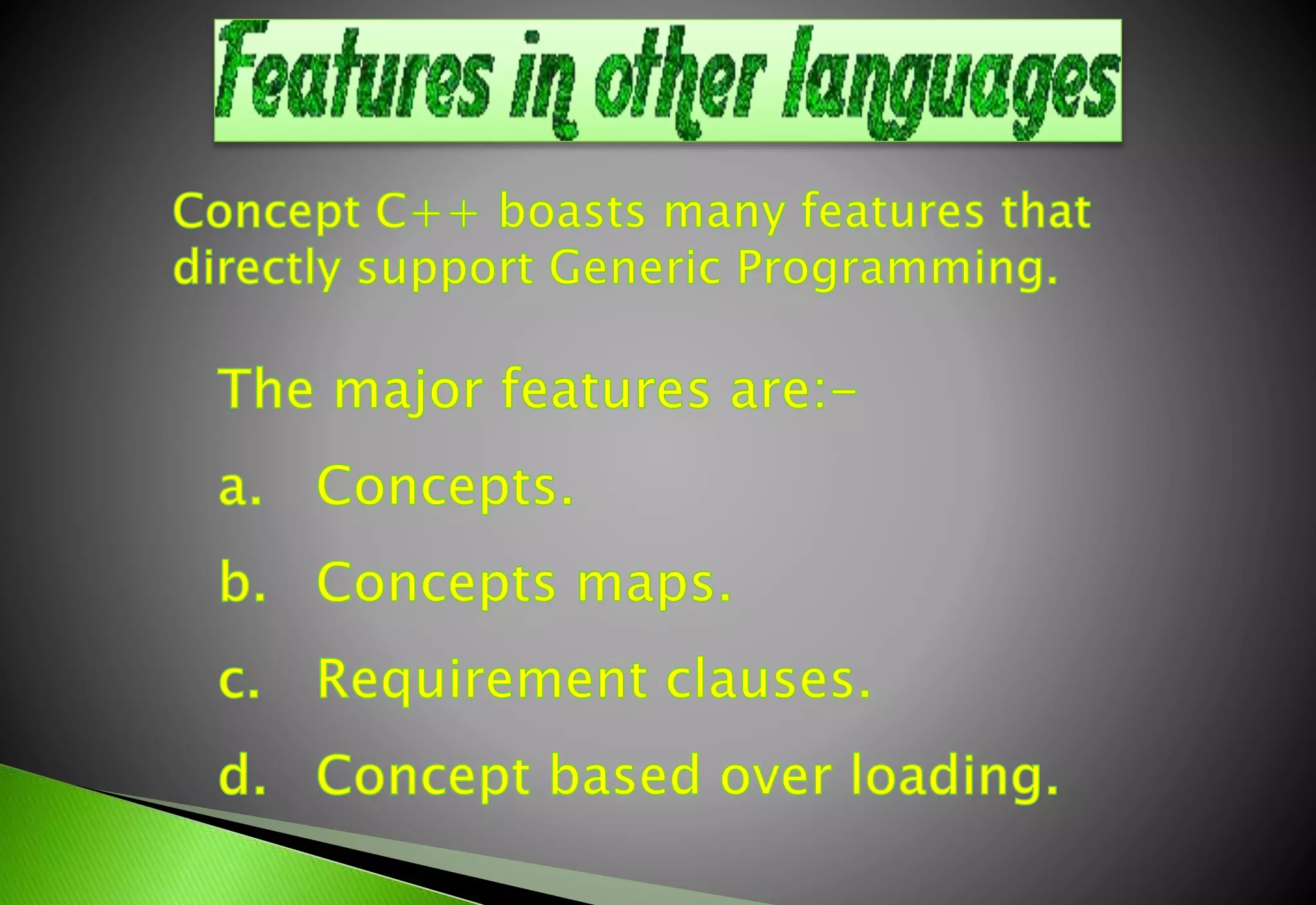 Features in other languages

Concept C++ boasts many features that directly support Generic Programming.

The major features are:-

a. Concepts.

b. Concepts maps.

c. Requirement clauses.

d. Concept based over loading.